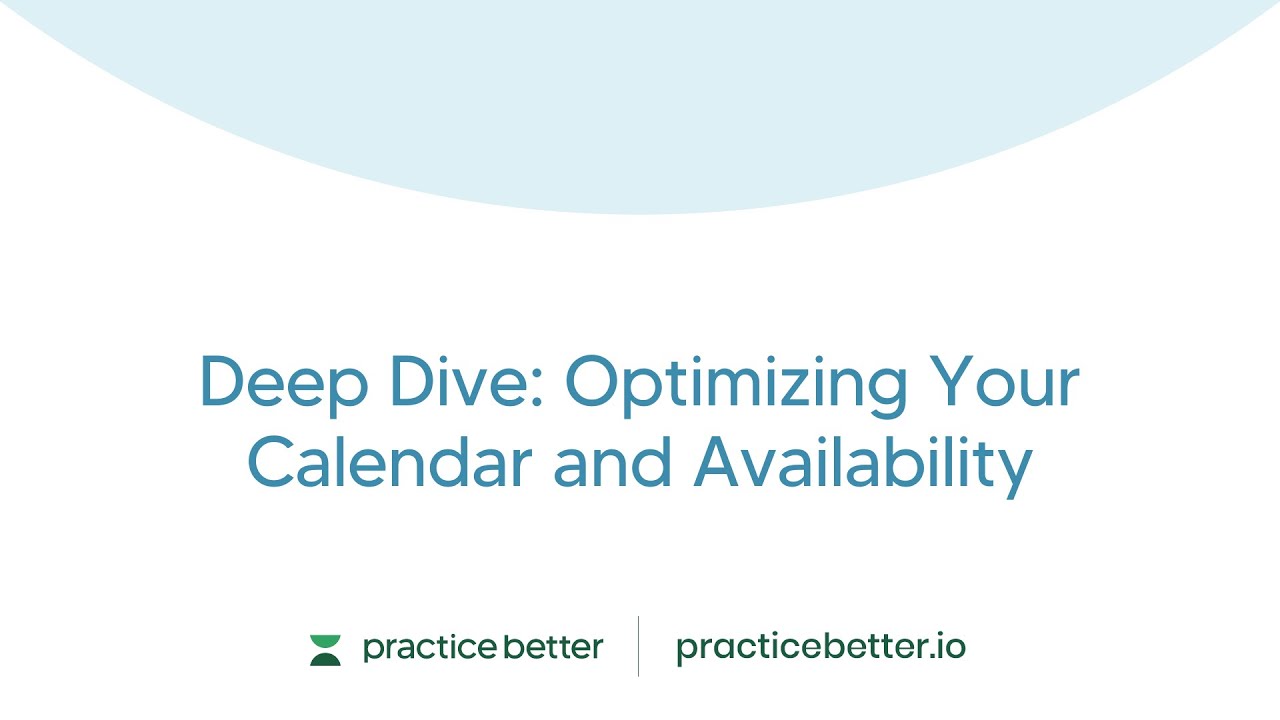 Deep Dive: Optimizing Your Calendar and Availability

practice better | practicebetter.io